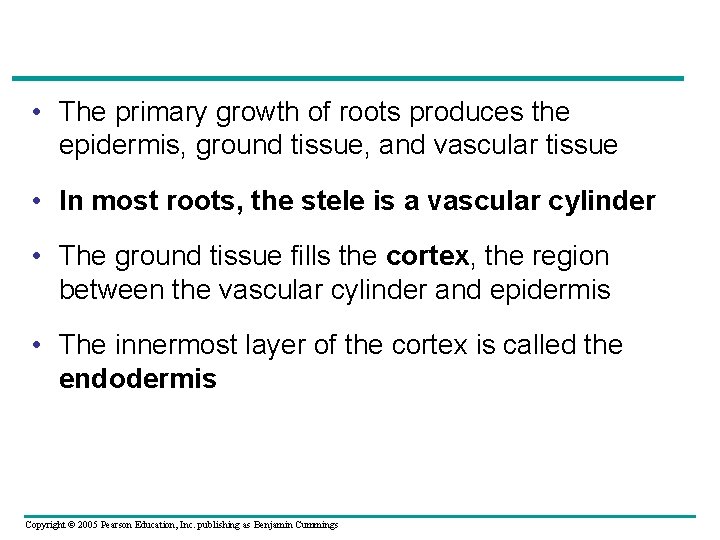 • The primary growth of roots produces the epidermis, ground tissue, and vascular tissue

• In most roots, the stele is a vascular cylinder

• The ground tissue fills the cortex, the region between the vascular cylinder and epidermis

• The innermost layer of the cortex is called the endodermis

Copyright © 2005 Pearson Education, Inc. publishing as Benjamin Cummings